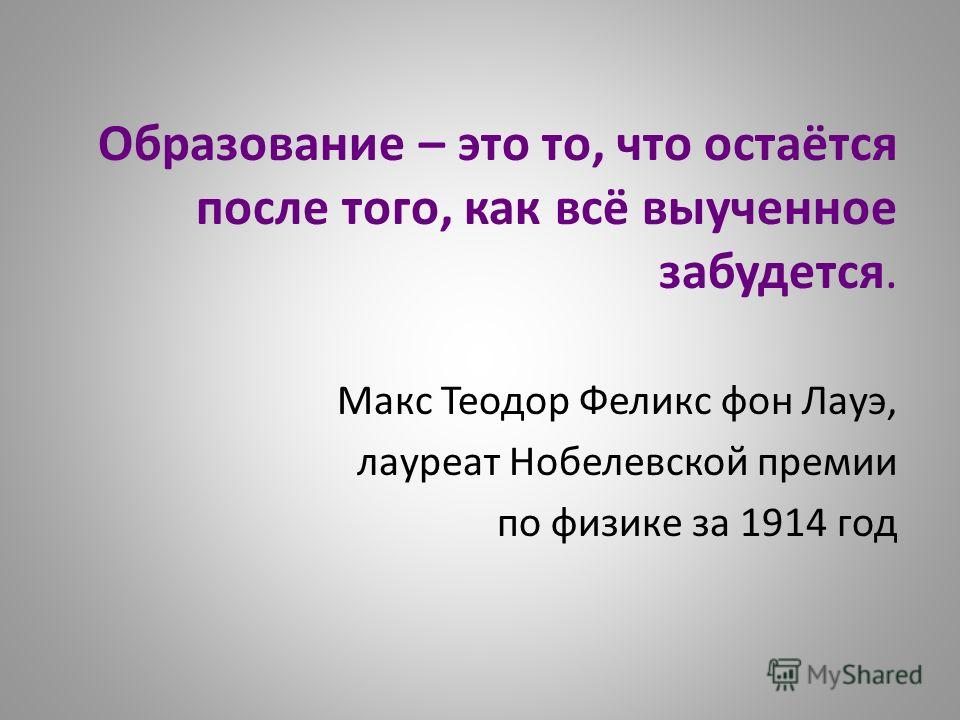 Образование – это то, что остаётся после того, как всё выученное забудется.

Макс Теодор Феликс фон Лауэ, лауреат Нобелевской премии по физике за 1914 год

MyShared